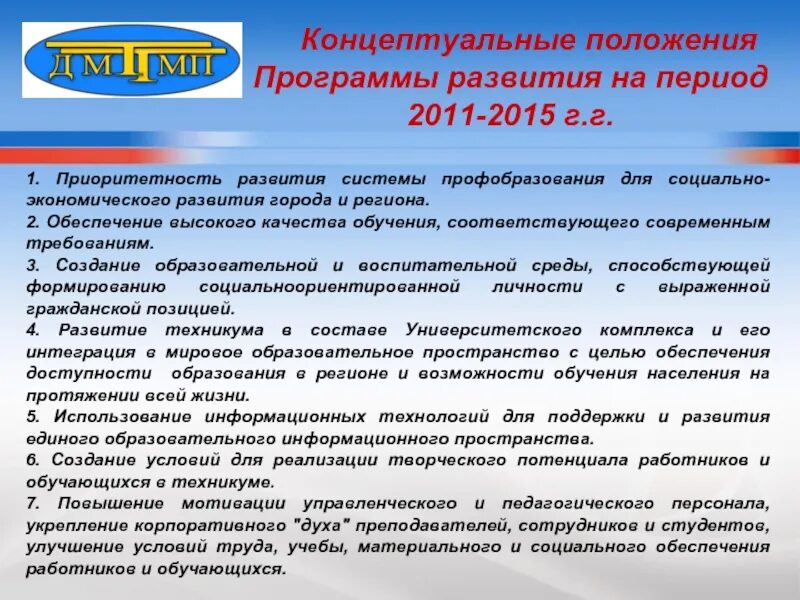 ДМТМП

Концептуальные положения Программы развития на период 2011-2015 г.г.

1. Приоритетность развития системы профобразования для социально-экономического развития города и региона.
2. Обеспечение высокого качества обучения, соответствующего современным требованиям.
3. Создание образовательной и воспитательной среды, способствующей формированию социальноориентированной личности с выраженной гражданской позицией.
4. Развитие техникума в составе Университетского комплекса и его интеграция в мировое образовательное пространство с целью обеспечения доступности образования в регионе и возможности обучения населения на протяжении всей жизни.
5. Использование информационных технологий для поддержки и развития единого образовательного информационного пространства.
6. Создание условий для реализации творческого потенциала работников и обучающихся в техникуме.
7. Повышение мотивации управленческого и педагогического персонала, укрепление корпоративного "духа" преподавателей, сотрудников и студентов, улучшение условий труда, учебы, материального и социального обеспечения работников и обучающихся.